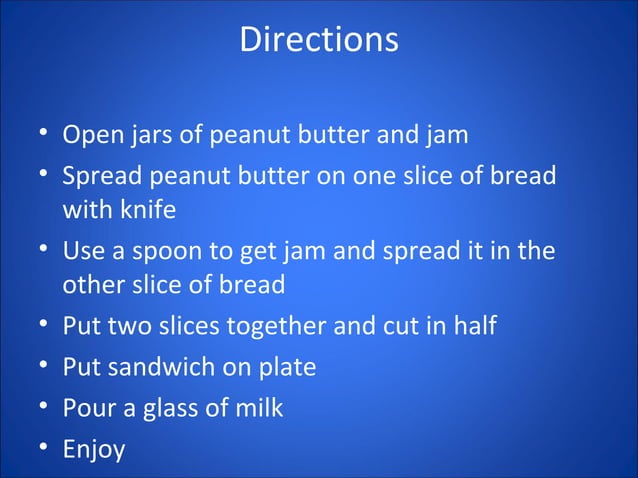 Directions

• Open jars of peanut butter and jam
• Spread peanut butter on one slice of bread with knife
• Use a spoon to get jam and spread it in the other slice of bread
• Put two slices together and cut in half
• Put sandwich on plate
• Pour a glass of milk
• Enjoy